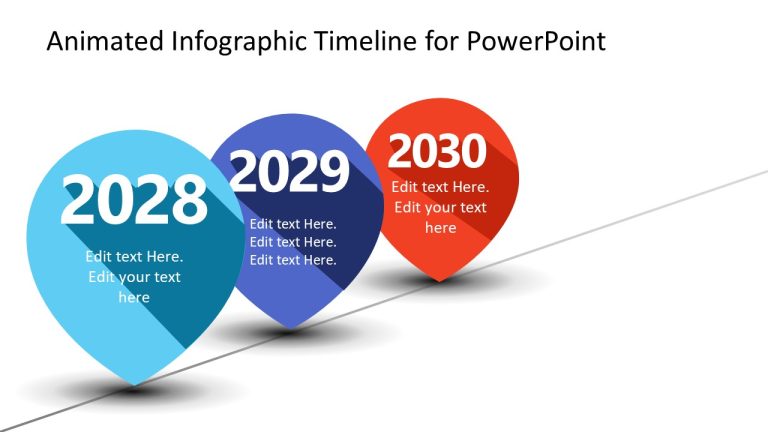 Animated Infographic Timeline for PowerPoint

2028
Edit text Here.
Edit your text here

2029
Edit text Here.
Edit text Here.
Edit text Here.

2030
Edit text Here.
Edit your text here